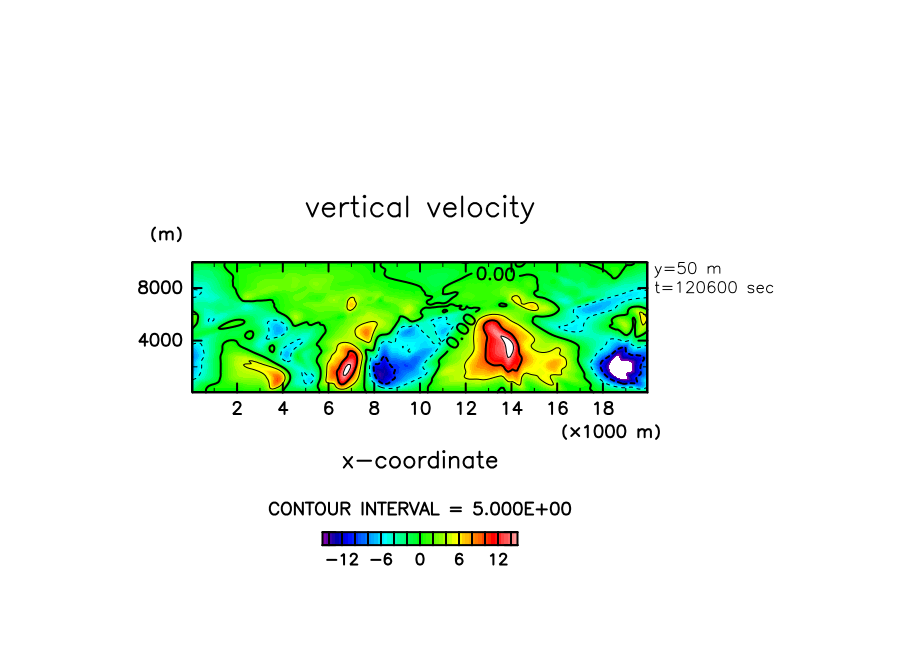 vertical velocity

(m)

8000

4000

0.00

0.00

y=50 m
t=120600 sec

2 4 6 8 10 12 14 16 18

(×1000 m)

x−coordinate

CONTOUR INTERVAL = 5.000E+00

−12 −6 0 6 12